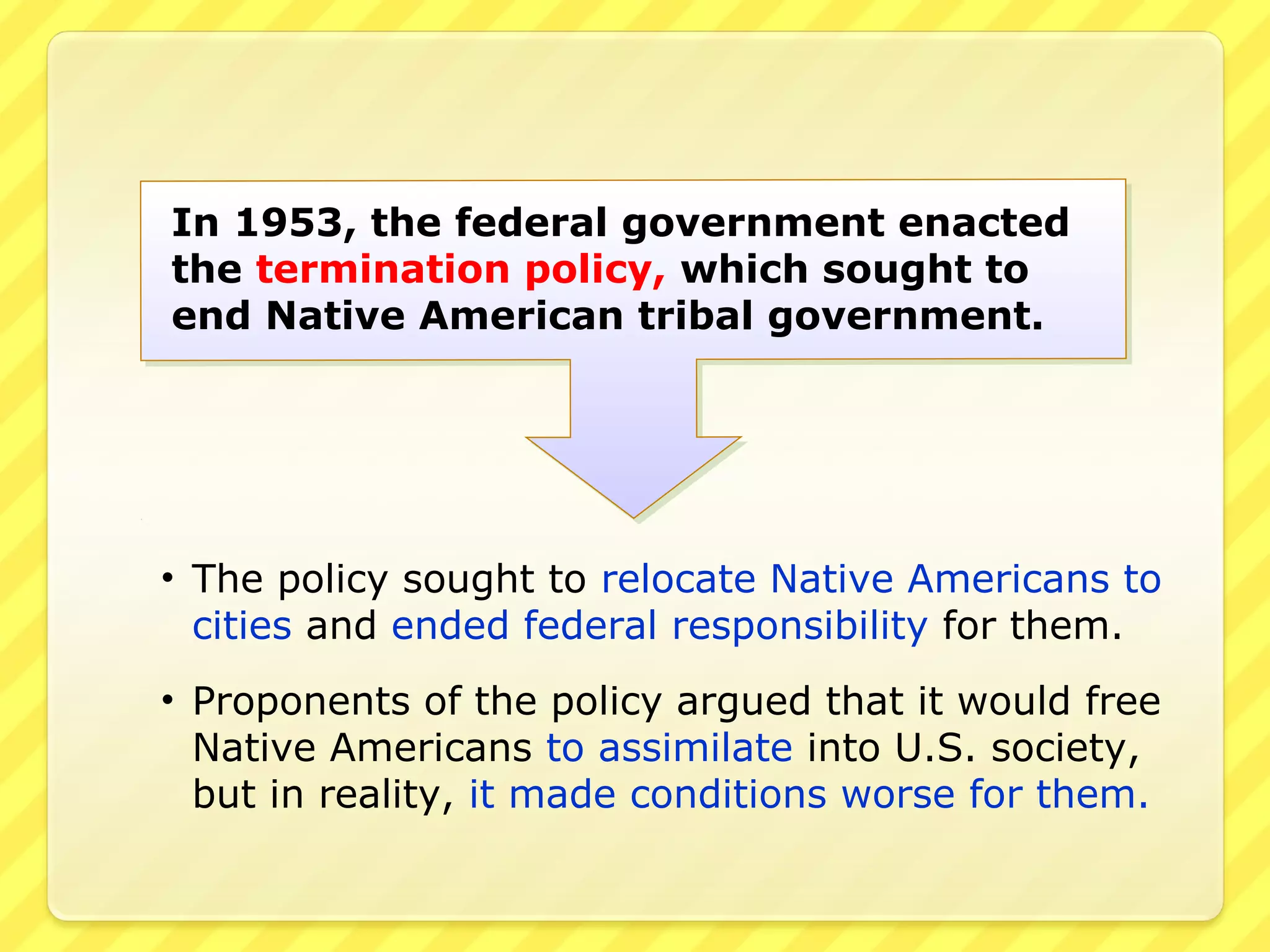 In 1953, the federal government enacted the termination policy, which sought to end Native American tribal government.

• The policy sought to relocate Native Americans to cities and ended federal responsibility for them.

• Proponents of the policy argued that it would free Native Americans to assimilate into U.S. society, but in reality, it made conditions worse for them.